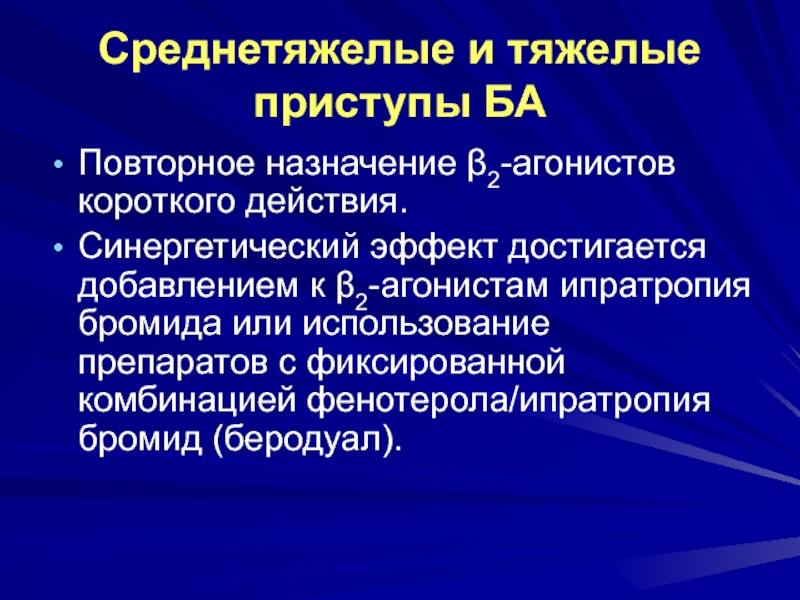 Среднетяжелые и тяжелые приступы БА

• Повторное назначение $\beta_2$-агонистов короткого действия.

• Синергетический эффект достигается добавлением к $\beta_2$-агонистам ипратропия бромида или использование препаратов с фиксированной комбинацией фенотерола/ипратропия бромид (беродуал).